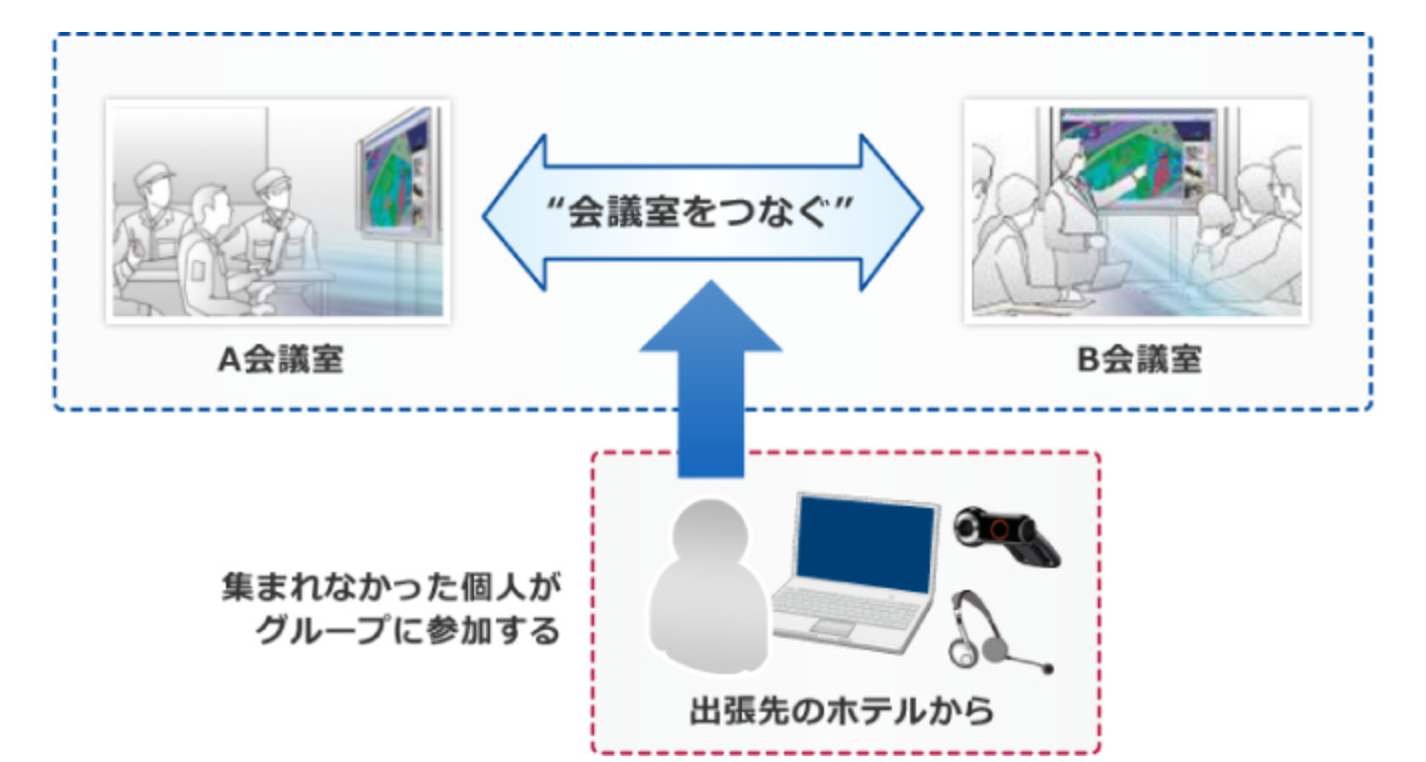 “会議室をつなぐ”

A会議室

B会議室

集まれなかった個人が
グループに参加する

出張先のホテルから